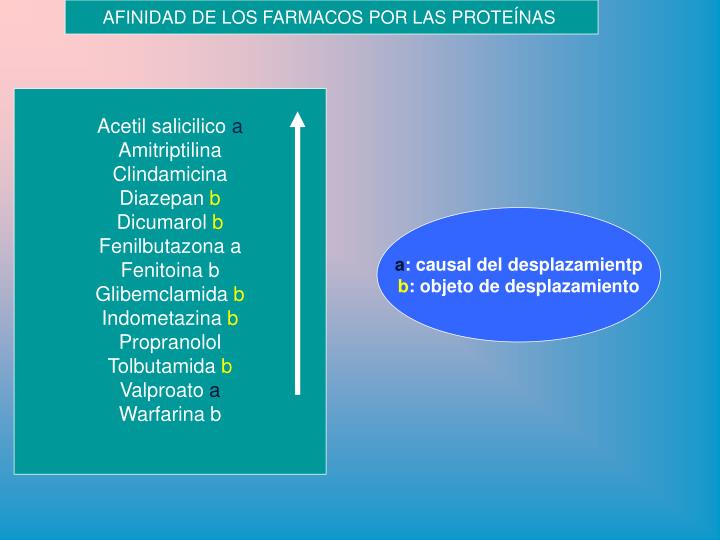 AFINIDAD DE LOS FARMACOS POR LAS PROTEÍNAS

Acetil salicilico a
Amitriptilina
Clindamicina
Diazepan b
Dicumarol b
Fenilbutazona a
Fenitoina b
Glibemclamida b
Indometazina b
Propranolol
Tolbutamida b
Valproato a
Warfarina b

a: causal del desplazamientp
b: objeto de desplazamiento